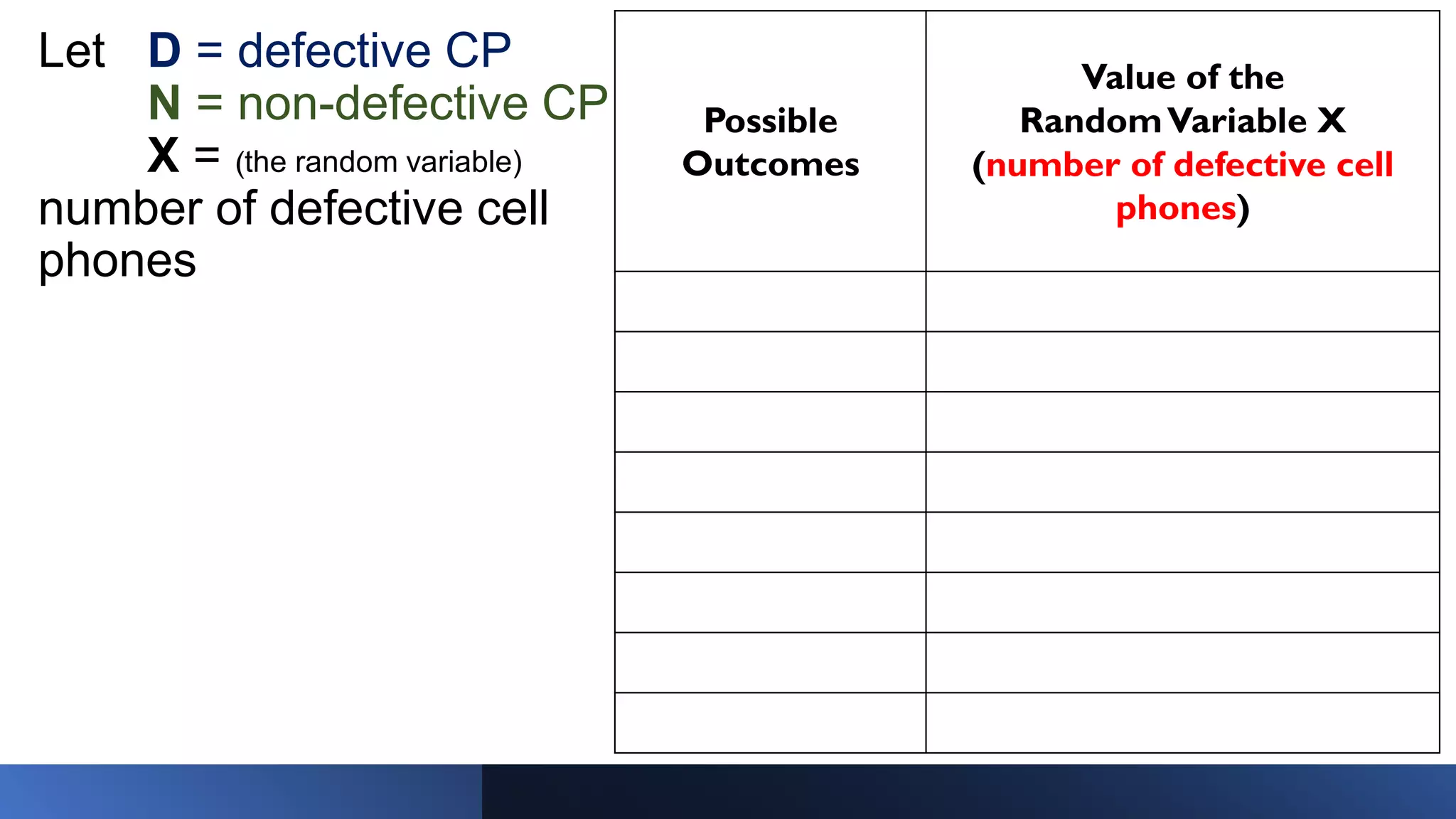 Let D = defective CP
N = non-defective CP
X = (the random variable)
number of defective cell phones

| Possible Outcomes | Value of the Random Variable X (number of defective cell phones) |
|---|---|
| | |
| | |
| | |
| | |
| | |
| | |
| | |
| | |